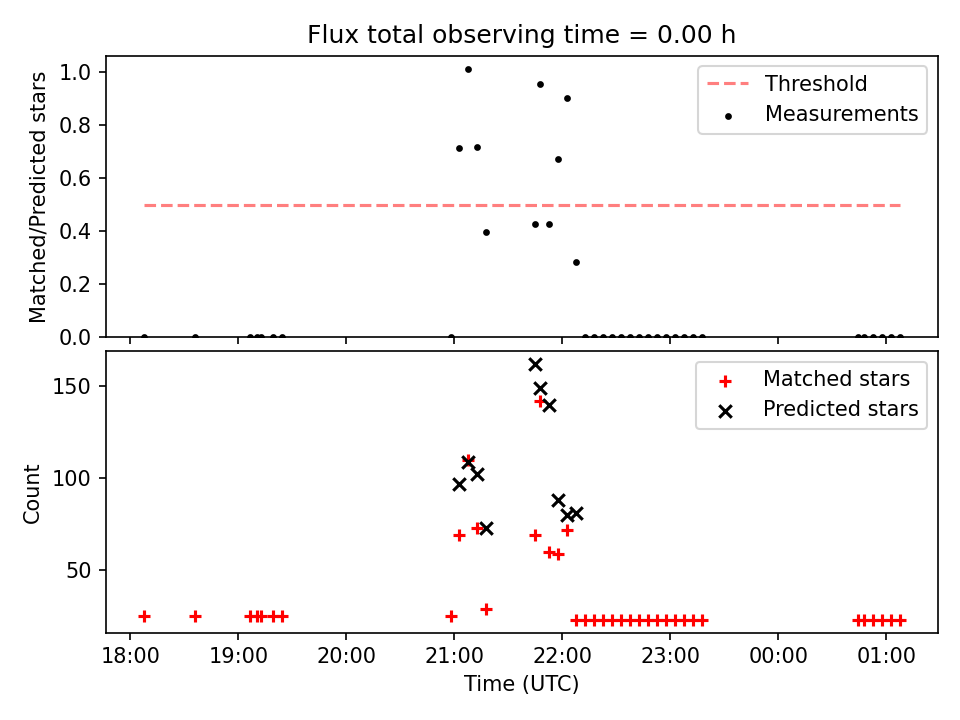 Flux total observing time = 0.00 h

Matched/Predicted stars

1.0
0.8
0.6
0.4
0.2
0.0

Threshold
Measurements

Count

150
100
50

Matched stars
Predicted stars

18:00
19:00
20:00
21:00
22:00
23:00
00:00
01:00

Time (UTC)